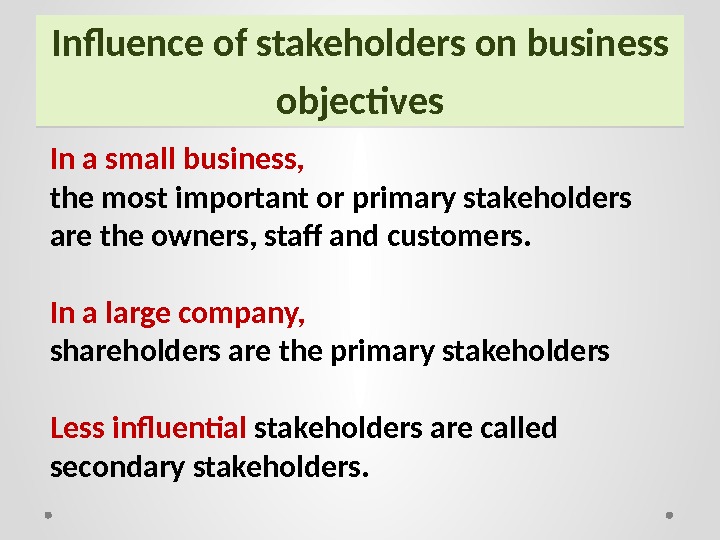 Influence of stakeholders on business objectives

In a small business,
the most important or primary stakeholders are the owners, staff and customers.

In a large company,
shareholders are the primary stakeholders

Less influential stakeholders are called secondary stakeholders.